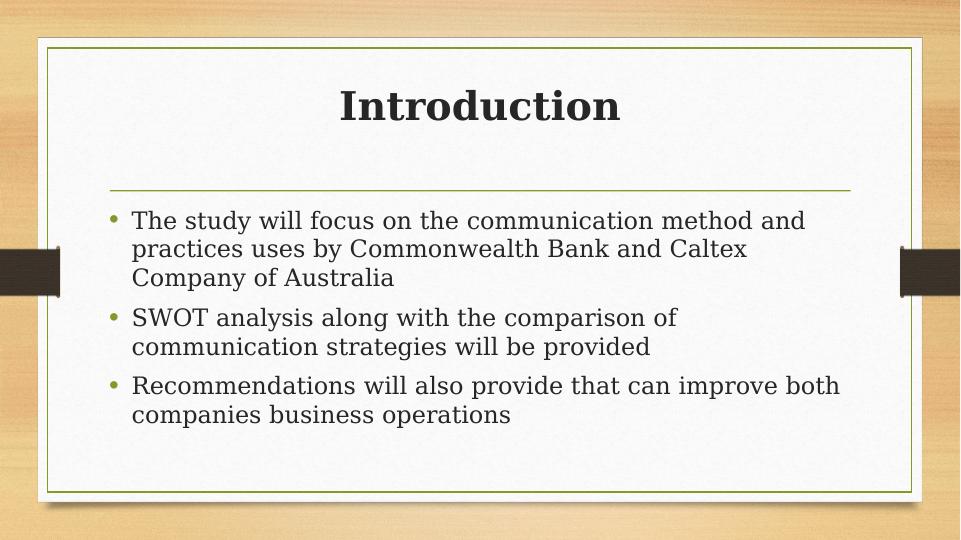 Introduction

• The study will focus on the communication method and practices uses by Commonwealth Bank and Caltex Company of Australia
• SWOT analysis along with the comparison of communication strategies will be provided
• Recommendations will also provide that can improve both companies business operations